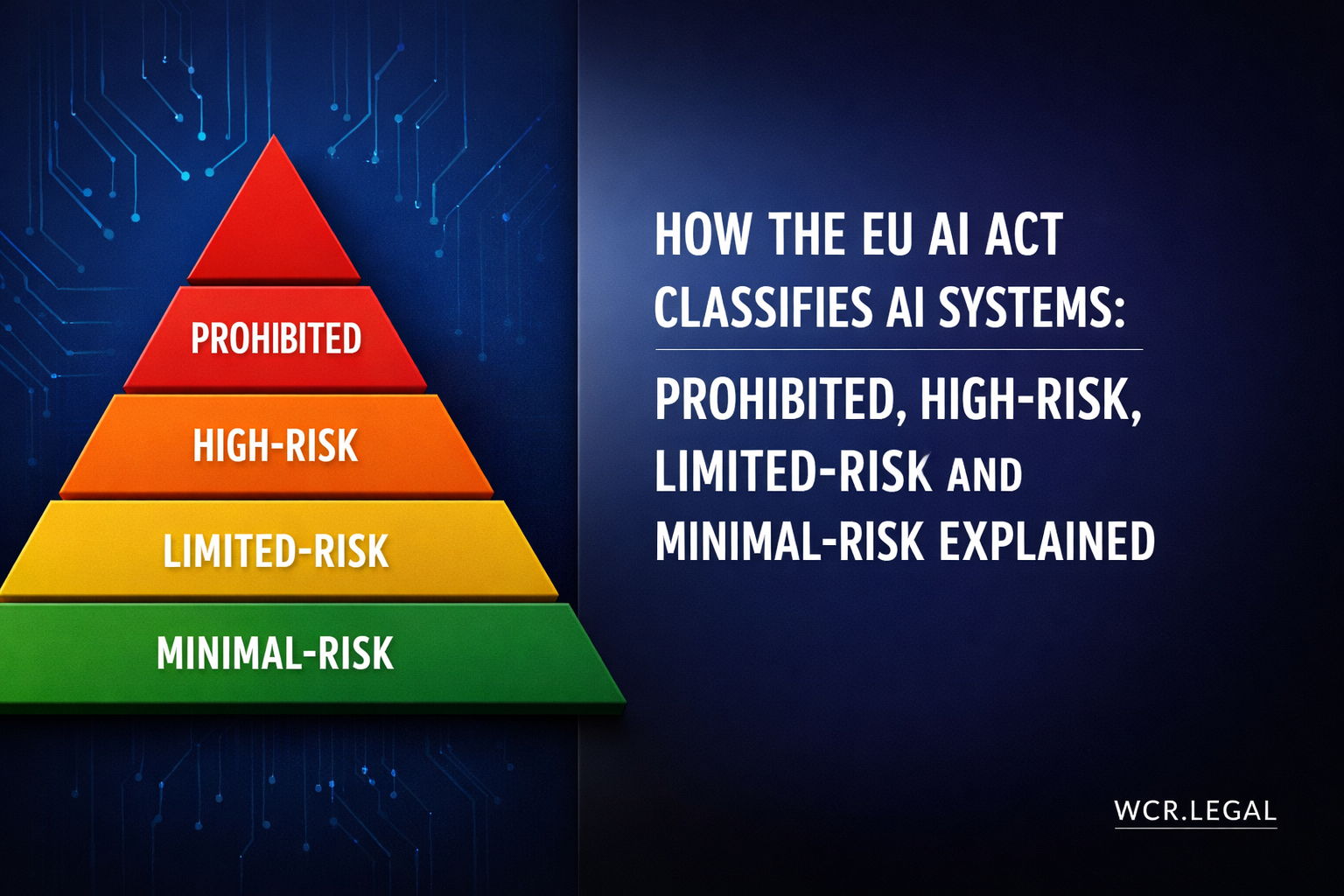 PROHIBITED
HIGH-RISK
LIMITED-RISK
MINIMAL-RISK

HOW THE EU AI ACT CLASSIFIES AI SYSTEMS:

PROHIBITED, HIGH-RISK, LIMITED-RISK AND MINIMAL-RISK EXPLAINED

WCR.LEGAL